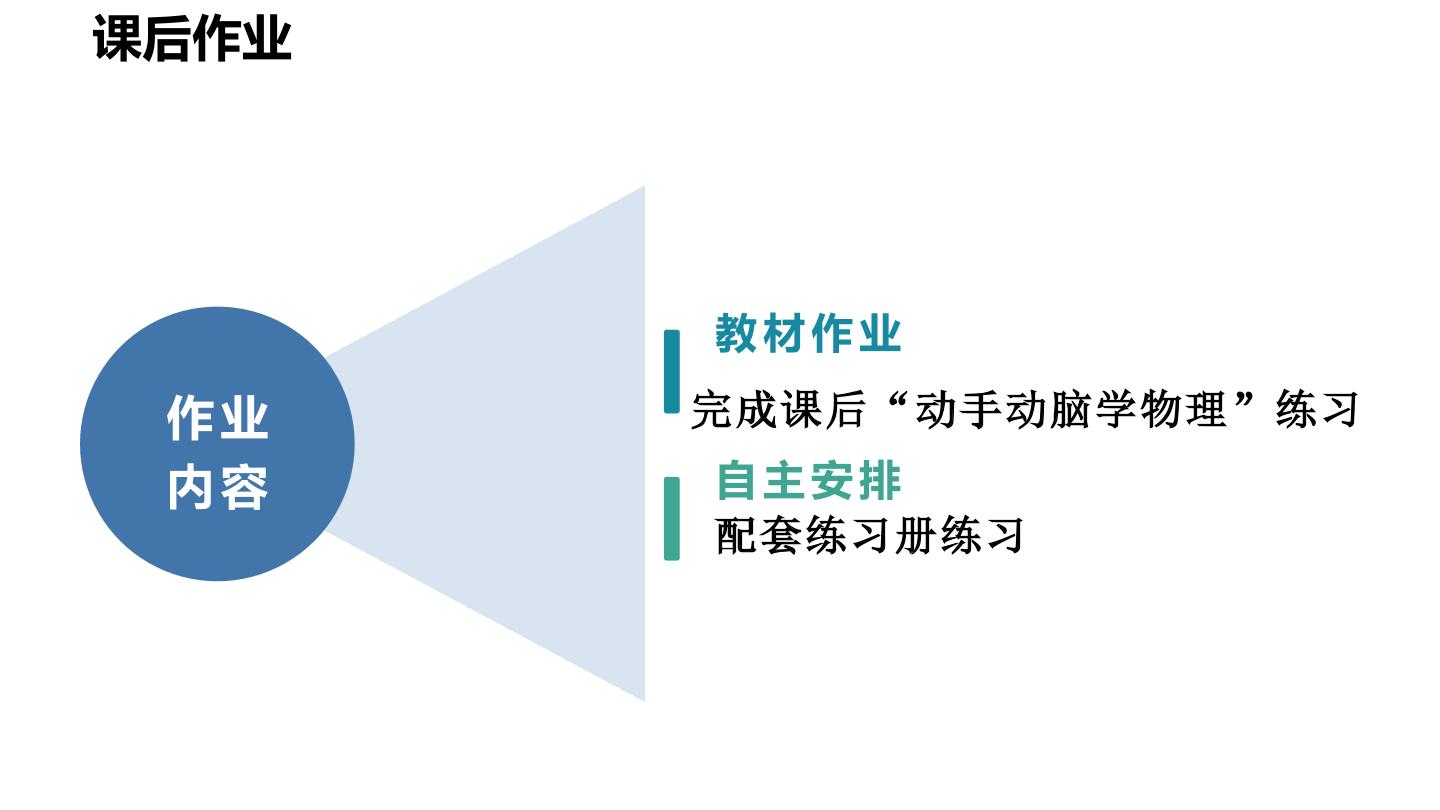 课后作业

作业
内容

教材作业

完成课后“动手动脑学物理”练习

自主安排

配套练习册练习